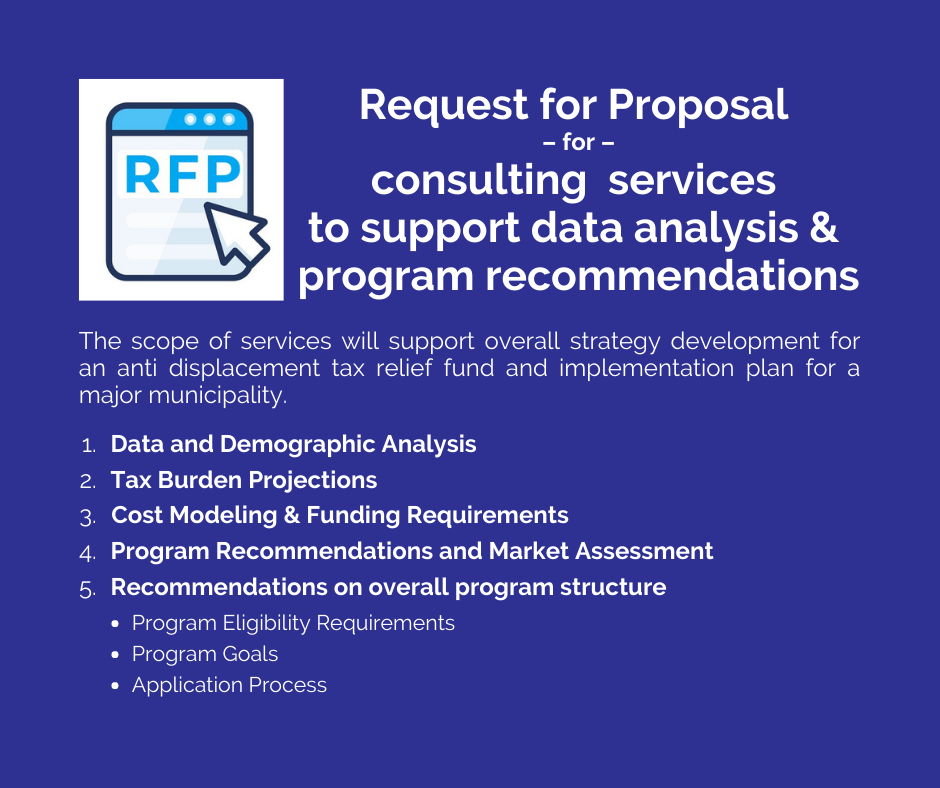 RFP

Request for Proposal
– for –
consulting services
to support data analysis &
program recommendations

The scope of services will support overall strategy development for an anti displacement tax relief fund and implementation plan for a major municipality.

1. Data and Demographic Analysis
2. Tax Burden Projections
3. Cost Modeling & Funding Requirements
4. Program Recommendations and Market Assessment
5. Recommendations on overall program structure
• Program Eligibility Requirements
• Program Goals
• Application Process